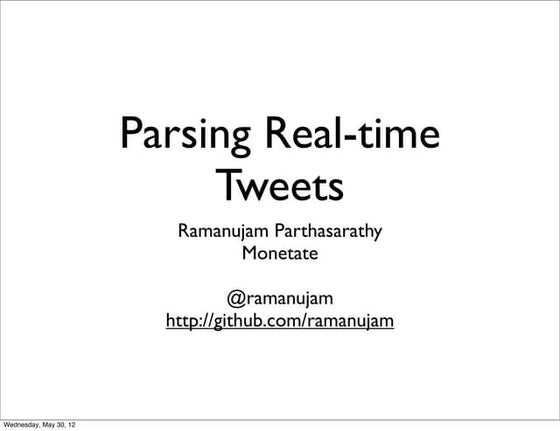 Parsing Real-time Tweets

Ramanujam Parthasarathy
Monetate

@ramanujam
http://github.com/ramanujam

Wednesday, May 30, 12